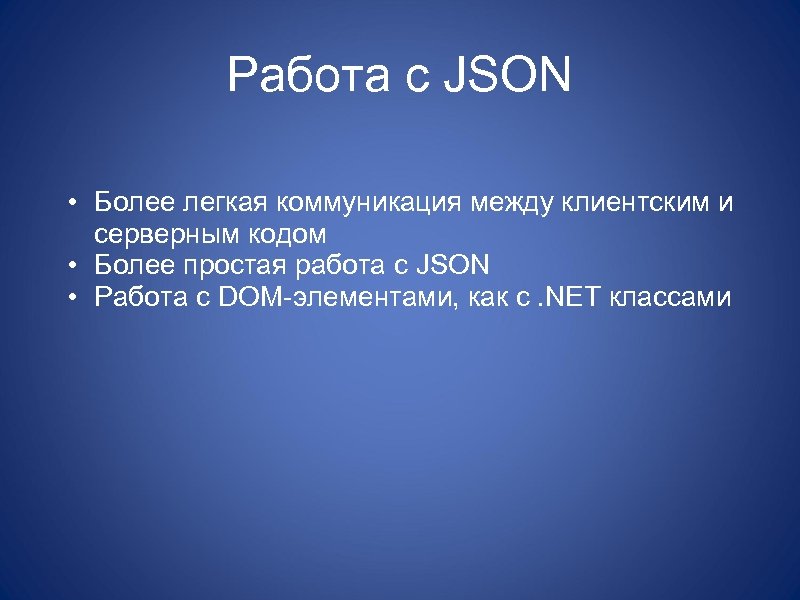 Работа с JSON

• Более легкая коммуникация между клиентским и серверным кодом
• Более простая работа с JSON
• Работа с DOM-элементами, как с .NET классами